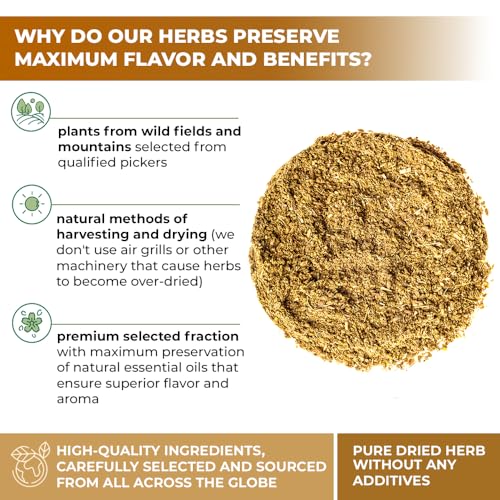 WHY DO OUR HERBS PRESERVE MAXIMUM FLAVOR AND BENEFITS?

plants from wild fields and mountains selected from qualified pickers

natural methods of harvesting and drying (we don't use air grills or other machinery that cause herbs to become over-dried)

premium selected fraction with maximum preservation of natural essential oils that ensure superior flavor and aroma

HIGH-QUALITY INGREDIENTS, CAREFULLY SELECTED AND SOURCED FROM ALL ACROSS THE GLOBE

PURE DRIED HERB WITHOUT ANY ADDITIVES